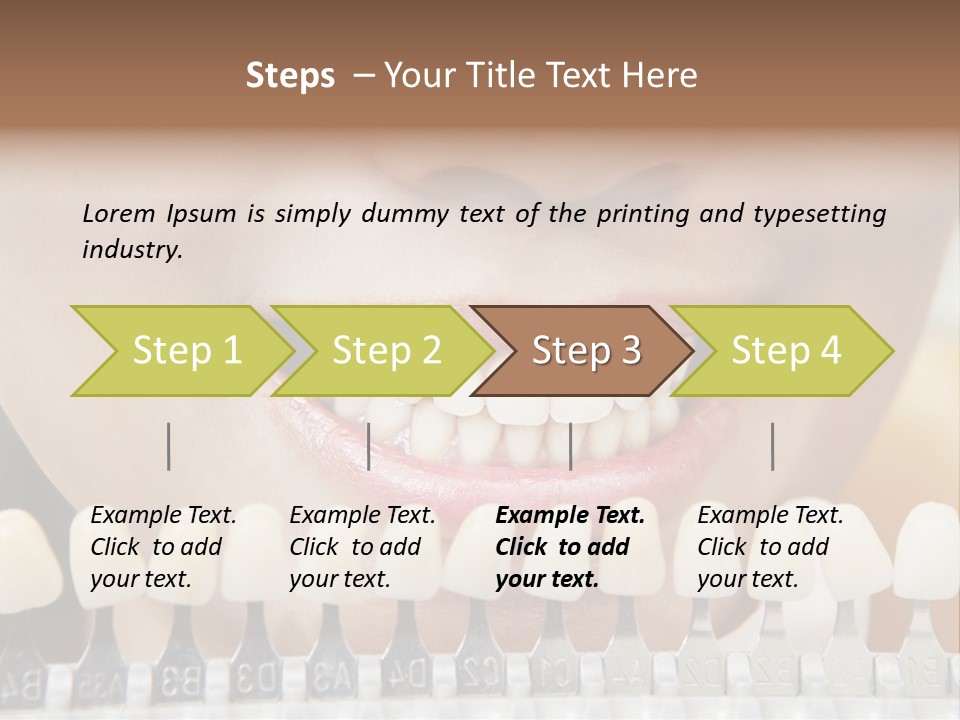 Steps – Your Title Text Here

Lorem Ipsum is simply dummy text of the printing and typesetting industry.

Step 1

Step 2

Step 3

Step 4

Example Text. Click to add your text.

Example Text. Click to add your text.

Example Text. Click to add your text.

Example Text. Click to add your text.